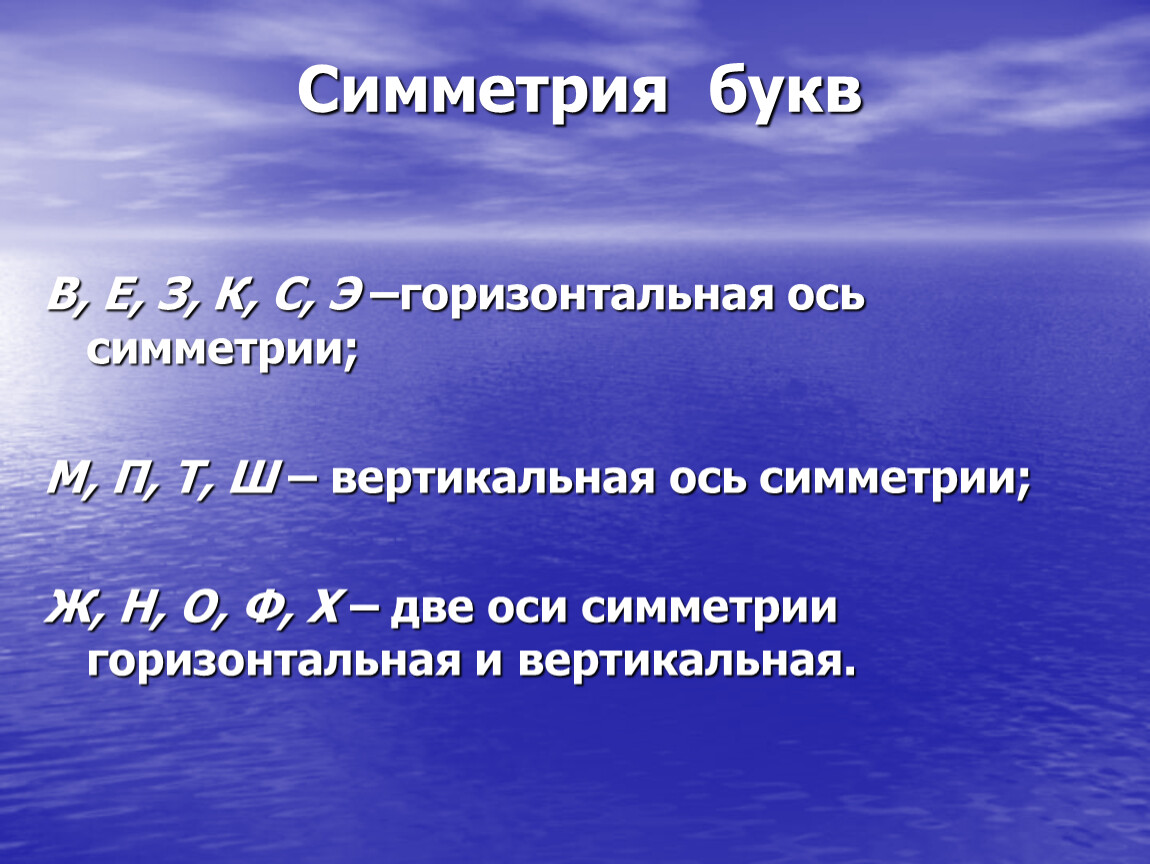 Симметрия букв

В, Е, З, К, С, Э –горизонтальная ось симметрии;

М, П, Т, Ш – вертикальная ось симметрии;

Ж, Н, О, Ф, Х – две оси симметрии горизонтальная и вертикальная.